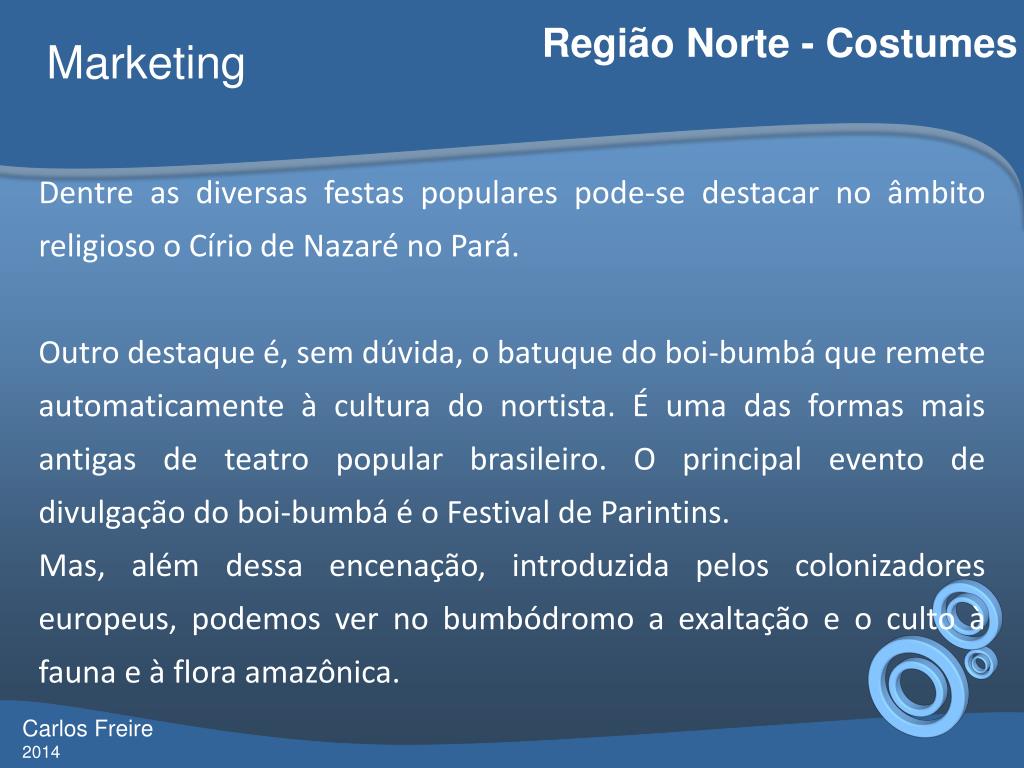 Marketing

Região Norte - Costumes

Dentre as diversas festas populares pode-se destacar no âmbito religioso o Círio de Nazaré no Pará.

Outro destaque é, sem dúvida, o batuque do boi-bumbá que remete automaticamente à cultura do nortista. É uma das formas mais antigas de teatro popular brasileiro. O principal evento de divulgação do boi-bumbá é o Festival de Parintins.
Mas, além dessa encenação, introduzida pelos colonizadores europeus, podemos ver no bumbódromo a exaltação e o culto à fauna e à flora amazônica.

Carlos Freire
2014